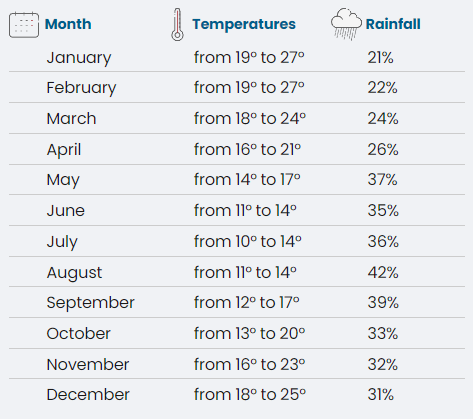 | Month | Temperatures | Rainfall |
|---|---|---|
| January | from 19º to 27º | 21% |
| February | from 19º to 27º | 22% |
| March | from 18º to 24º | 24% |
| April | from 16º to 21º | 26% |
| May | from 14º to 17º | 37% |
| June | from 11º to 14º | 35% |
| July | from 10º to 14º | 36% |
| August | from 11º to 14º | 42% |
| September | from 12º to 17º | 39% |
| October | from 13º to 20º | 33% |
| November | from 16º to 23º | 32% |
| December | from 18º to 25º | 31% |